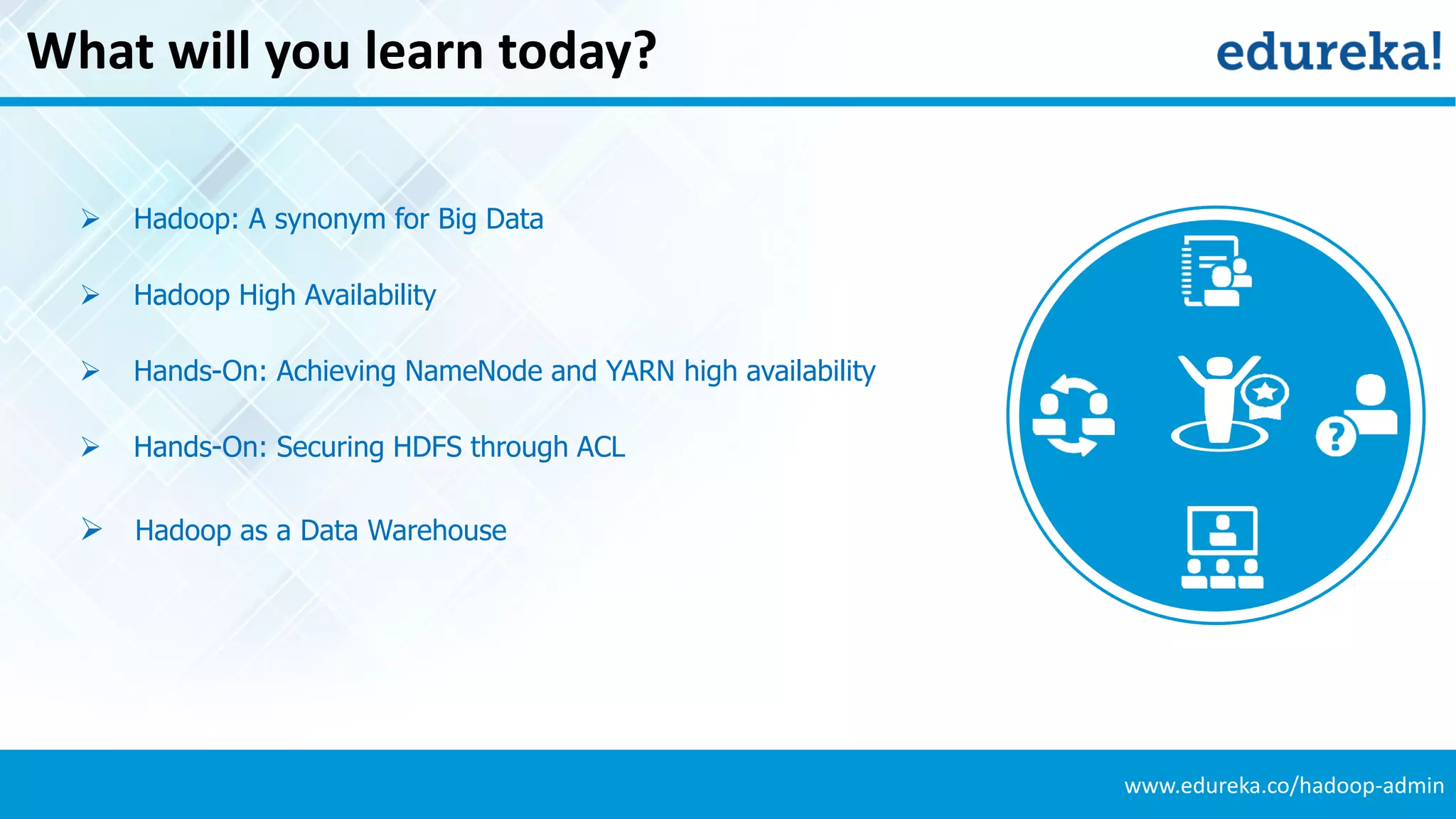 What will you learn today?

edureka!

➢ Hadoop: A synonym for Big Data

➢ Hadoop High Availability

➢ Hands-On: Achieving NameNode and YARN high availability

➢ Hands-On: Securing HDFS through ACL

➢ Hadoop as a Data Warehouse

?

www.edureka.co/hadoop-admin